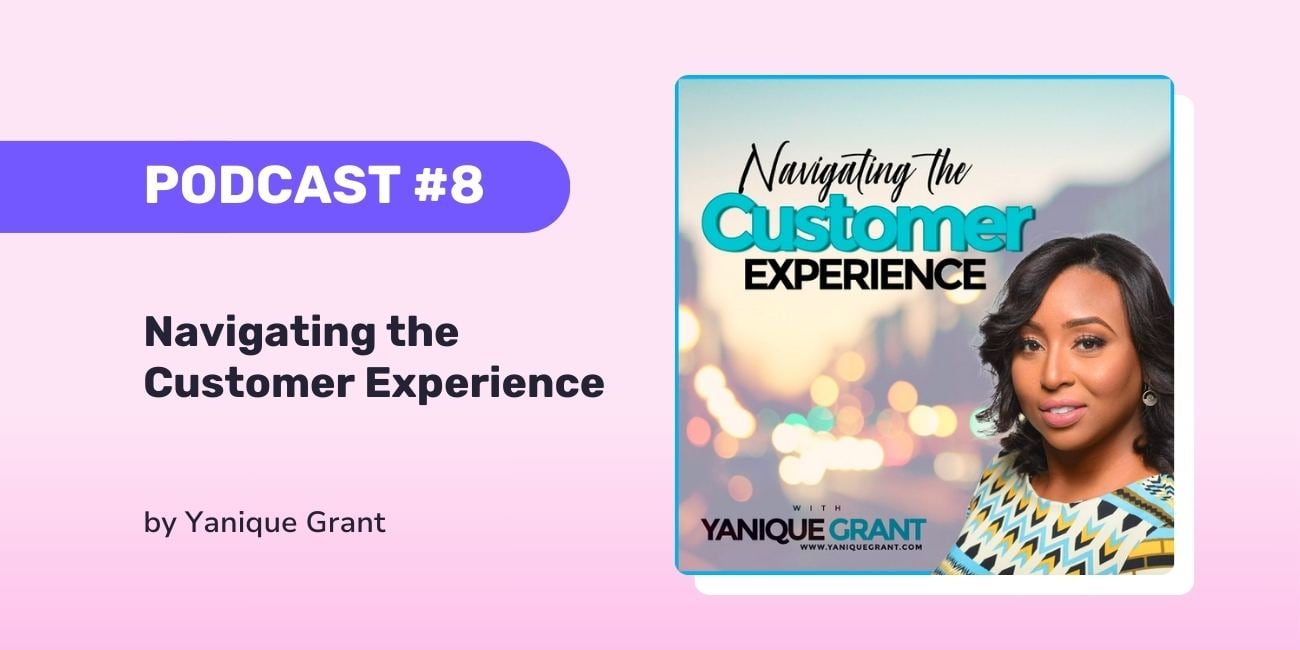 PODCAST #8

Navigating the Customer Experience

by Yanique Grant

Navigating the Customer EXPERIENCE

WITH
YANIQUE GRANT
WWW.YANIQUEGRANT.COM